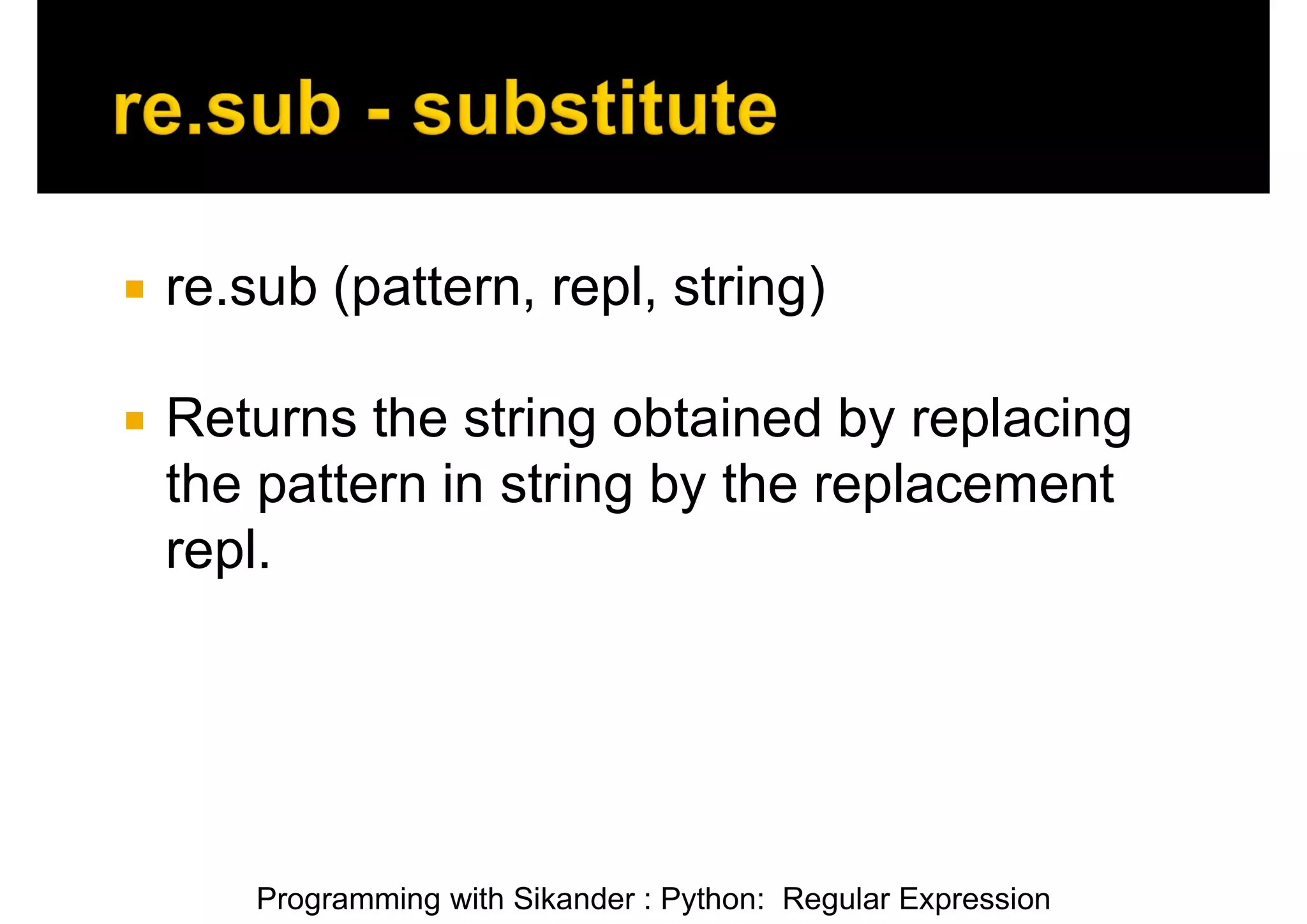 re.sub - substitute

re.sub (pattern, repl, string)

Returns the string obtained by replacing the pattern in string by the replacement repl.

Programming with Sikander : Python:  Regular Expression